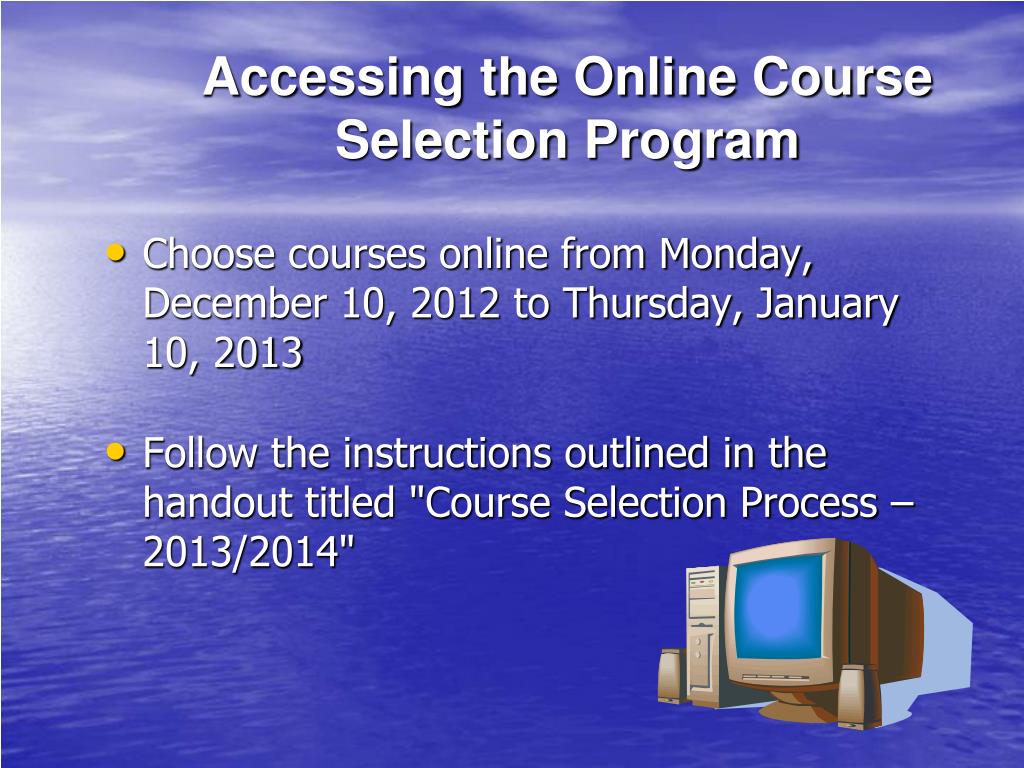 Accessing the Online Course Selection Program

• Choose courses online from Monday, December 10, 2012 to Thursday, January 10, 2013

• Follow the instructions outlined in the handout titled "Course Selection Process – 2013/2014"